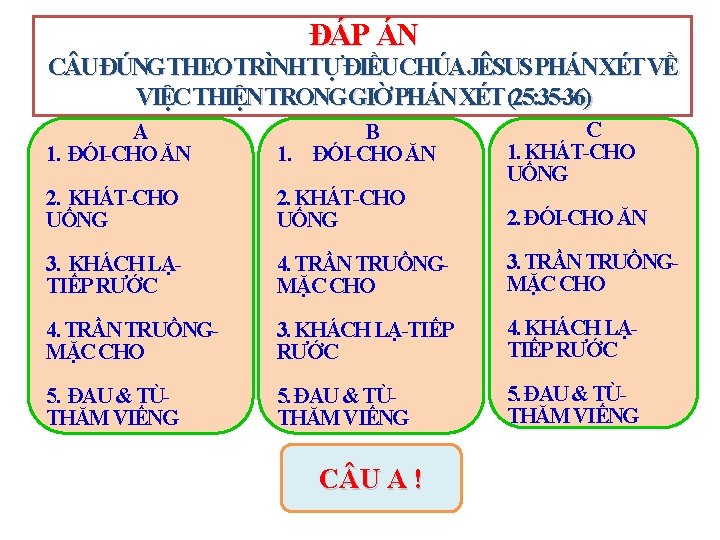 ĐÁP ÁN
CÂU ĐÚNG THEO TRÌNH TỰ ĐIỀU CHÚA JÊSUS PHÁN XÉT VỀ VIỆC THIỆN TRONG GIỜ PHÁN XÉT (25:35-36)

A
1. ĐÓI-CHO ĂN

2. KHÁT-CHO UỐNG

3. KHÁCH LẠ-TIẾP RƯỚC

4. TRẦN TRUỒNG-MẶC CHO

5. ĐAU & TÙ-THĂM VIẾNG

B
1. ĐÓI-CHO ĂN

2. KHÁT-CHO UỐNG

4. TRẦN TRUỒNG-MẶC CHO

3. KHÁCH LẠ-TIẾP RƯỚC

5. ĐAU & TÙ-THĂM VIẾNG

C
1. KHÁT-CHO UỐNG

2. ĐÓI-CHO ĂN

3. TRẦN TRUỒNG-MẶC CHO

4. KHÁCH LẠ-TIẾP RƯỚC

5. ĐAU & TÙ-THĂM VIẾNG

CÂU A !